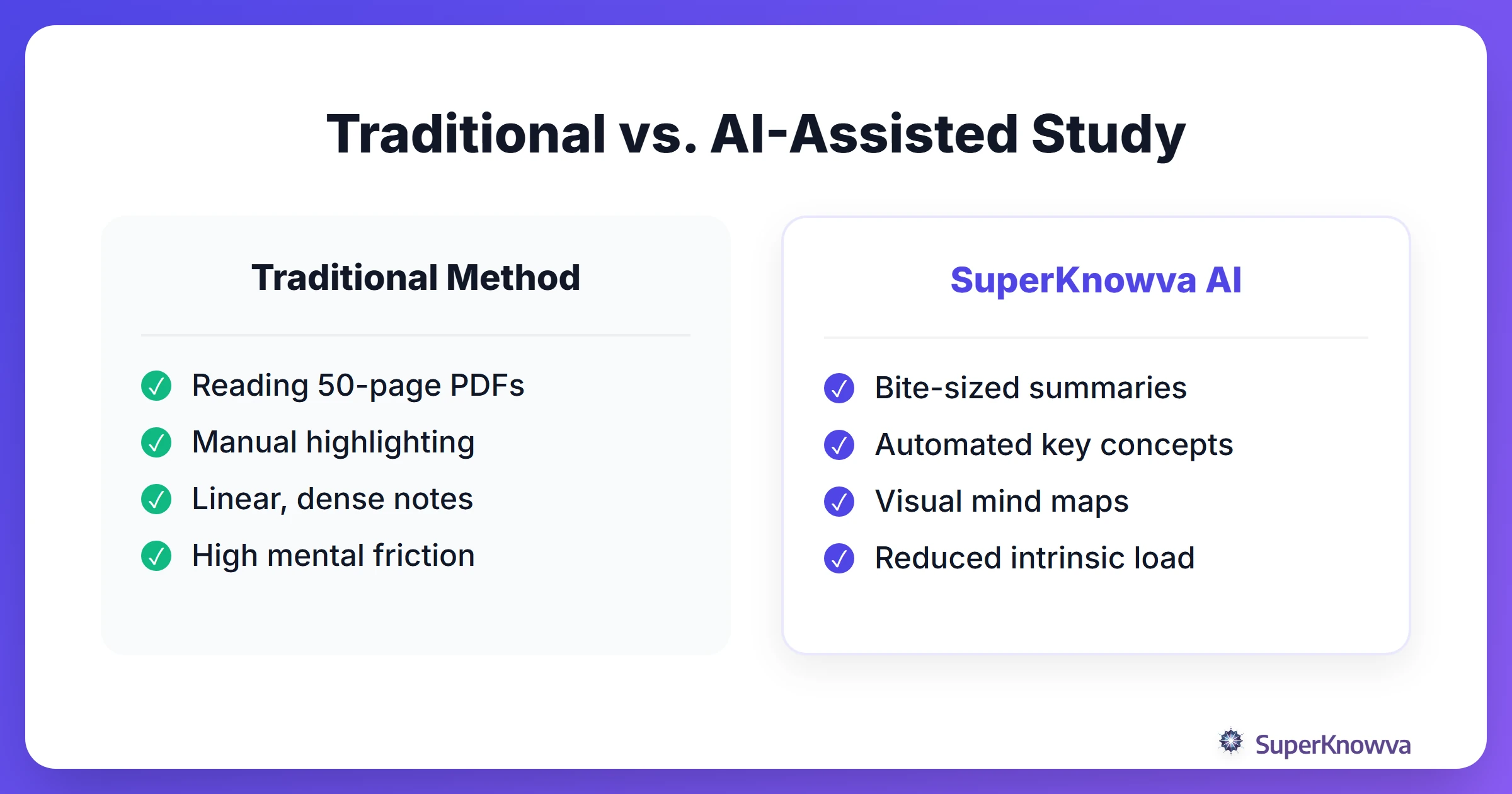 Traditional vs. AI-Assisted Study

Traditional Method

Reading 50-page PDFs
Manual highlighting
Linear, dense notes
High mental friction

SuperKnowva AI

Bite-sized summaries
Automated key concepts
Visual mind maps
Reduced intrinsic load

SuperKnowva